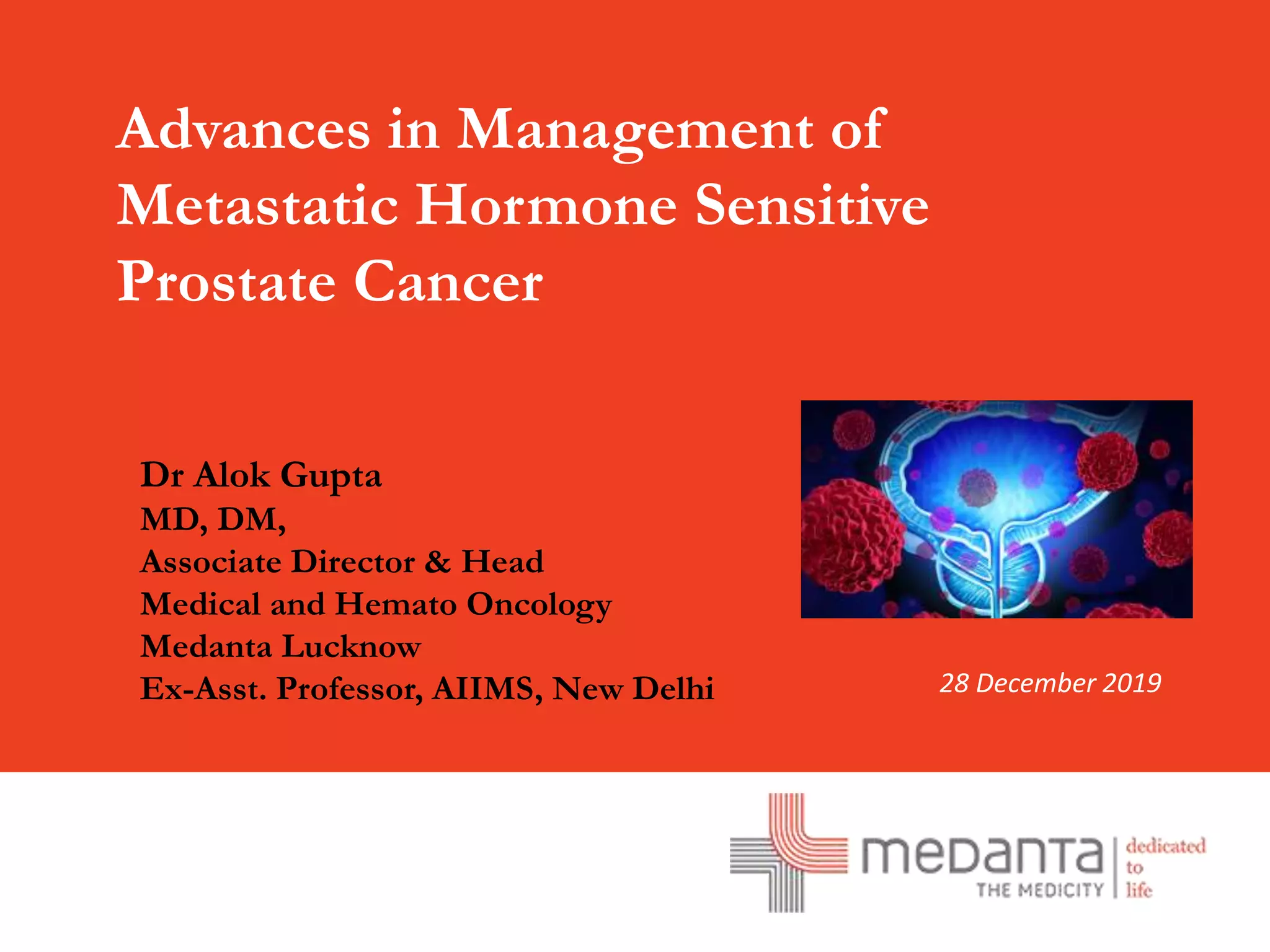 Advances in Management of Metastatic Hormone Sensitive Prostate Cancer

Dr Alok Gupta
MD, DM,
Associate Director & Head
Medical and Hemato Oncology
Medanta Lucknow
Ex-Asst. Professor, AIIMS, New Delhi

28 December 2019

medanta
THE MEDICITY
dedicated to life